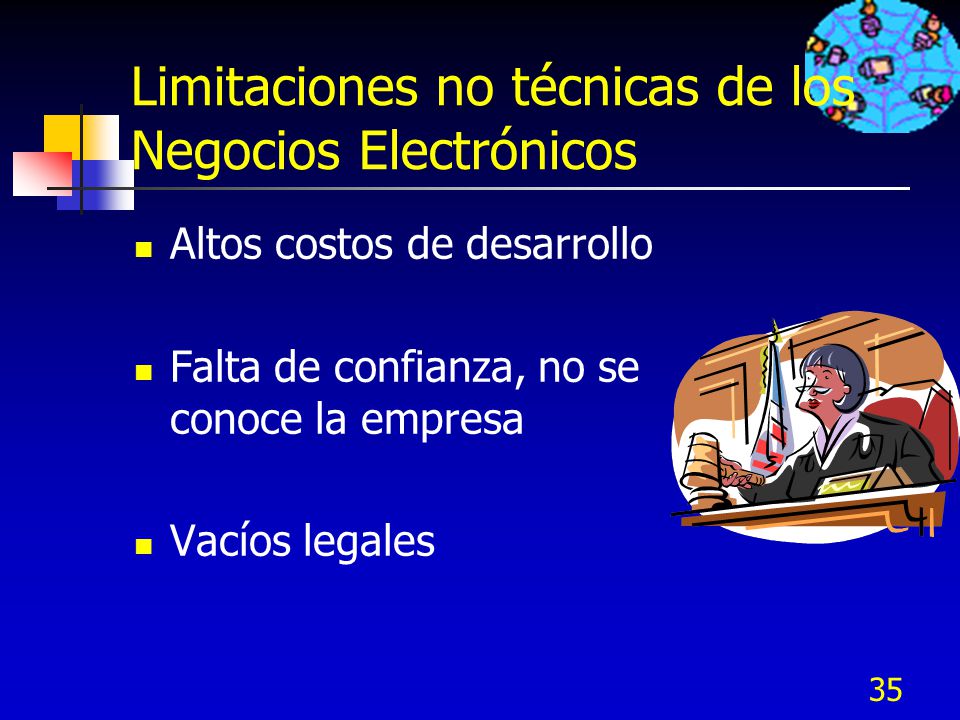 Limitaciones no técnicas de los Negocios Electrónicos

- Altos costos de desarrollo
- Falta de confianza, no se conoce la empresa
- Vacíos legales

35